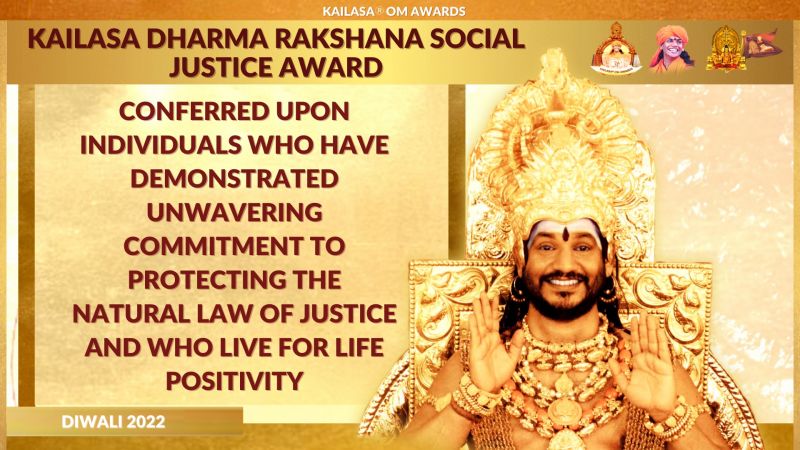 KAILASA® OM AWARDS

KAILASA DHARMA RAKSHANA SOCIAL JUSTICE AWARD

CONFERRED UPON INDIVIDUALS WHO HAVE DEMONSTRATED UNWAVERING COMMITMENT TO PROTECTING THE NATURAL LAW OF JUSTICE AND WHO LIVE FOR LIFE POSITIVITY

DIWALI 2022